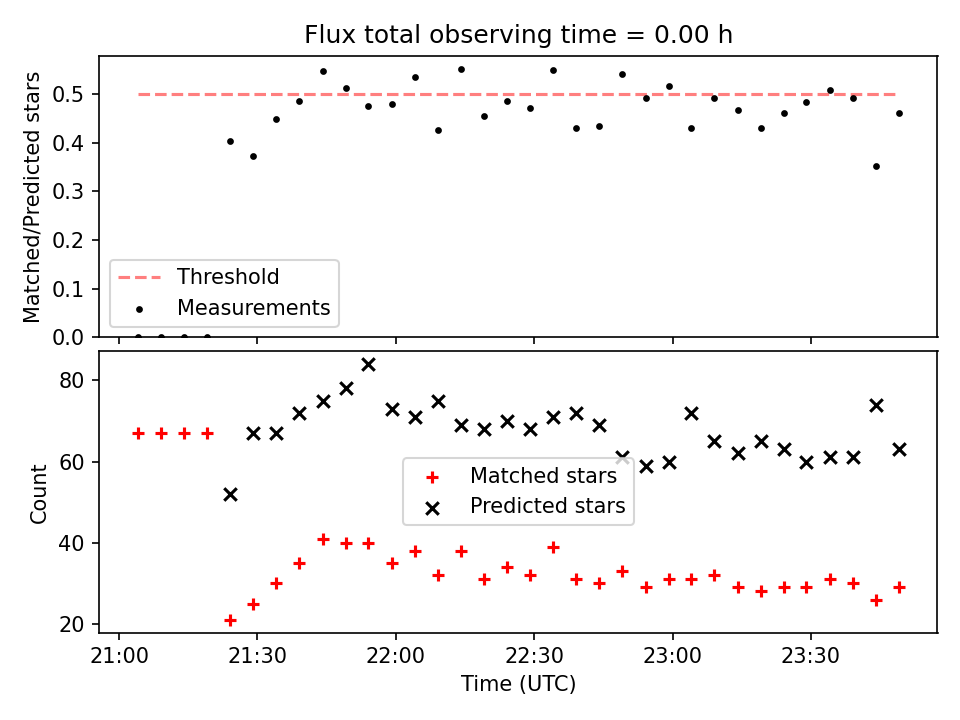 Flux total observing time = 0.00 h

Matched/Predicted stars

0.5
0.4
0.3
0.2
0.1
0.0

Threshold
Measurements

Count

80
60
40
20

Matched stars
Predicted stars

21:00
21:30
22:00
22:30
23:00
23:30

Time (UTC)